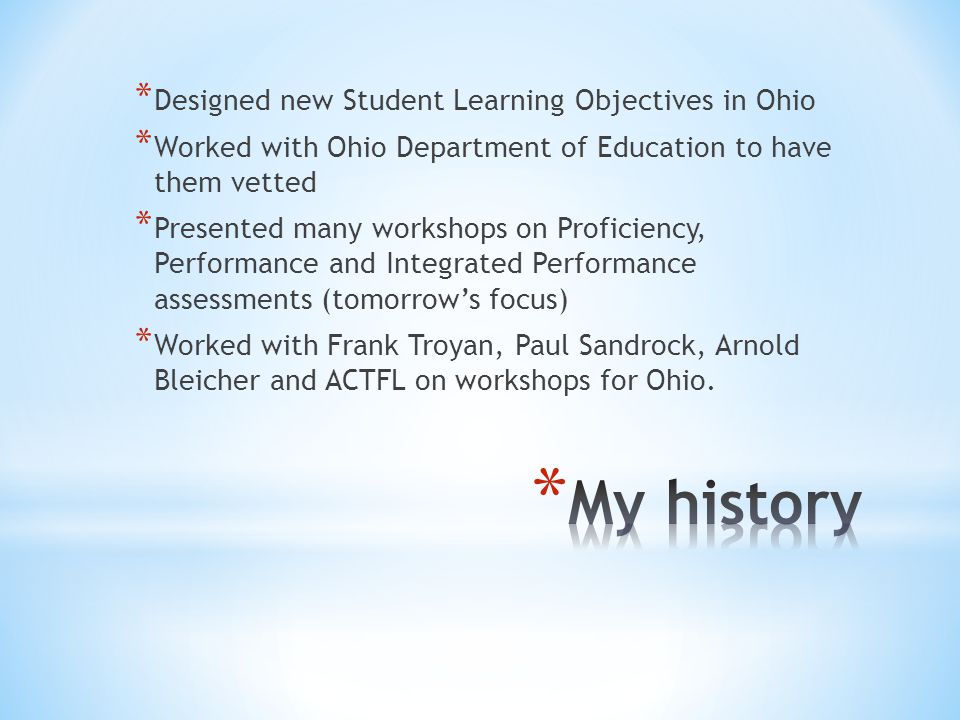 *Designed new Student Learning Objectives in Ohio

*Worked with Ohio Department of Education to have them vetted

*Presented many workshops on Proficiency, Performance and Integrated Performance assessments (tomorrow's focus)

*Worked with Frank Troyan, Paul Sandrock, Arnold Bleicher and ACTFL on workshops for Ohio.

*My history